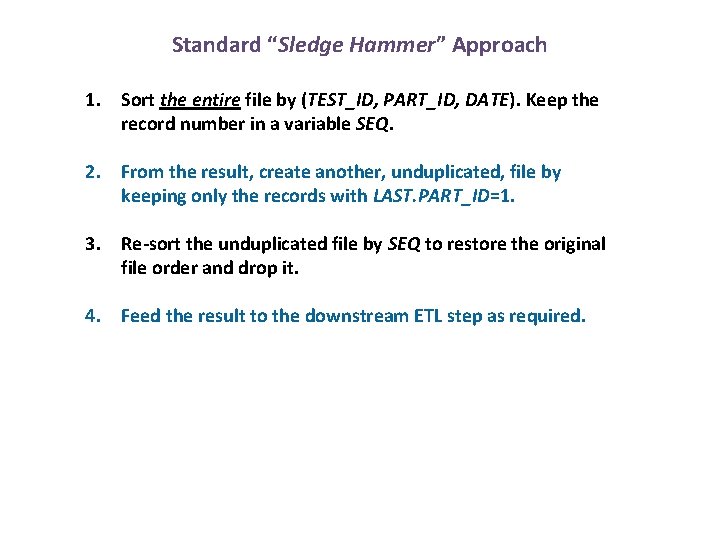 Standard “Sledge Hammer” Approach

1. Sort the entire file by (TEST_ID, PART_ID, DATE). Keep the record number in a variable SEQ.

2. From the result, create another, unduplicated, file by keeping only the records with LAST.PART_ID=1.

3. Re-sort the unduplicated file by SEQ to restore the original file order and drop it.

4. Feed the result to the downstream ETL step as required.